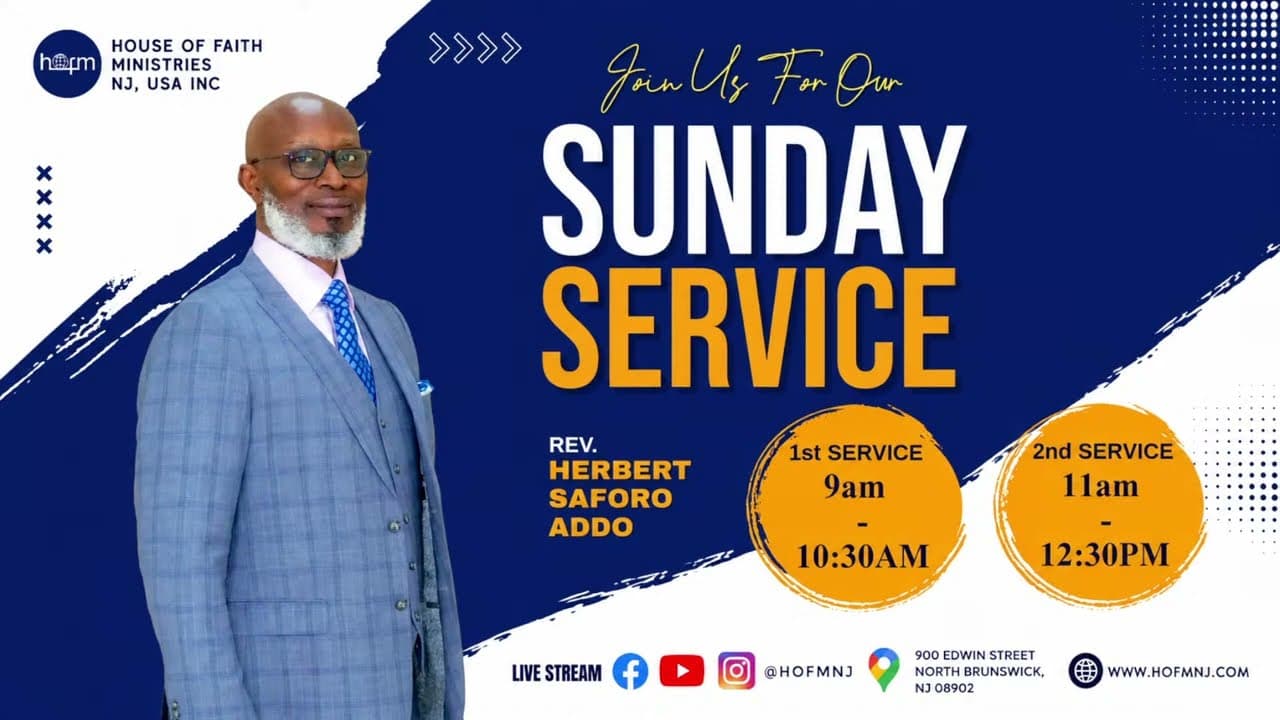 hofm HOUSE OF FAITH MINISTRIES NJ, USA INC

Join Us For Our

SUNDAY SERVICE

REV. HERBERT SAFORO ADDO

1st SERVICE
9am
-
10:30AM

2nd SERVICE
11am
-
12:30PM

LIVE STREAM @HOFMNJ

900 EDWIN STREET NORTH BRUNSWICK, NJ 08902

WWW.HOFMNJ.COM